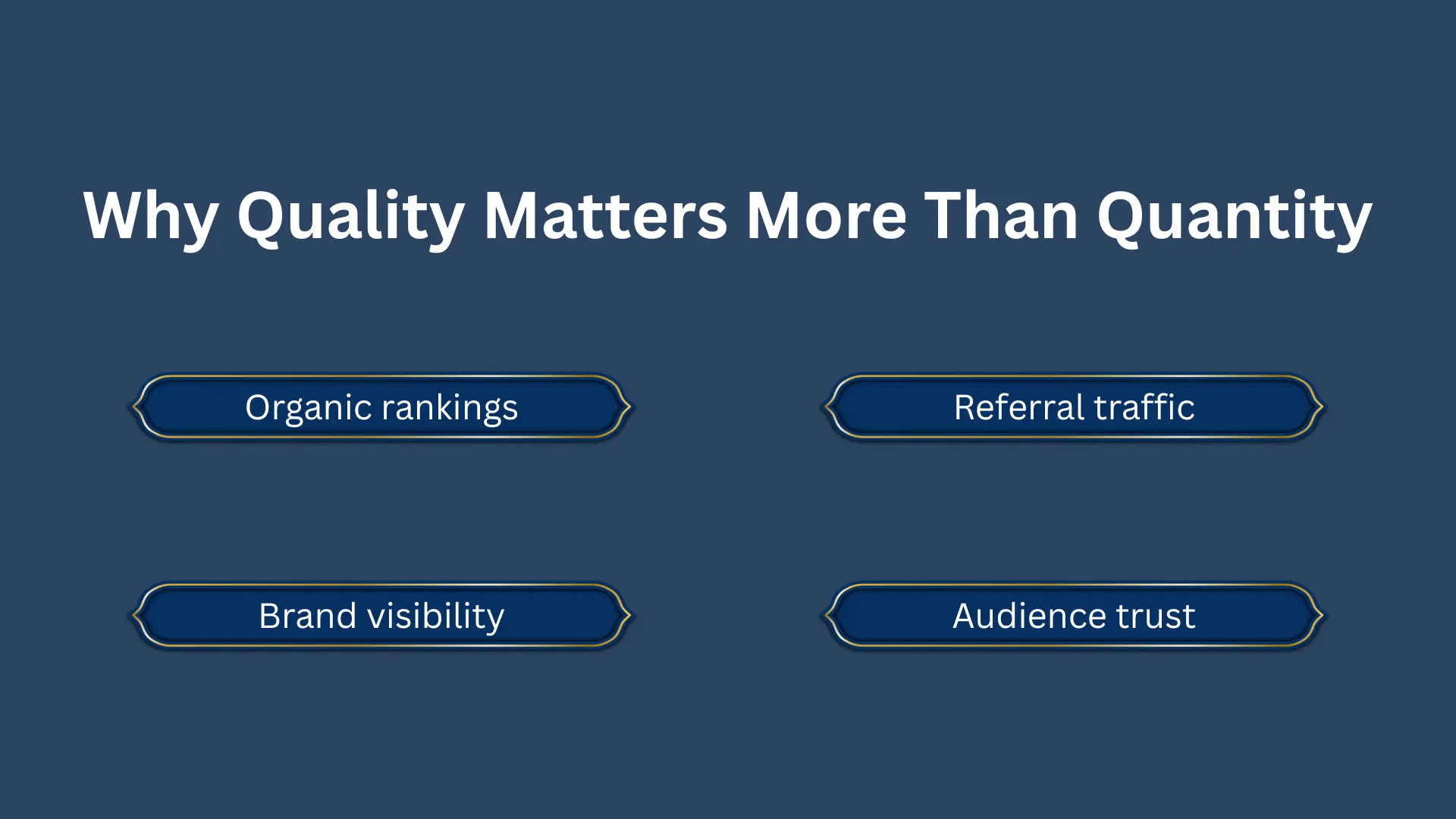 Why Quality Matters More Than Quantity

Organic rankings

Referral traffic

Brand visibility

Audience trust